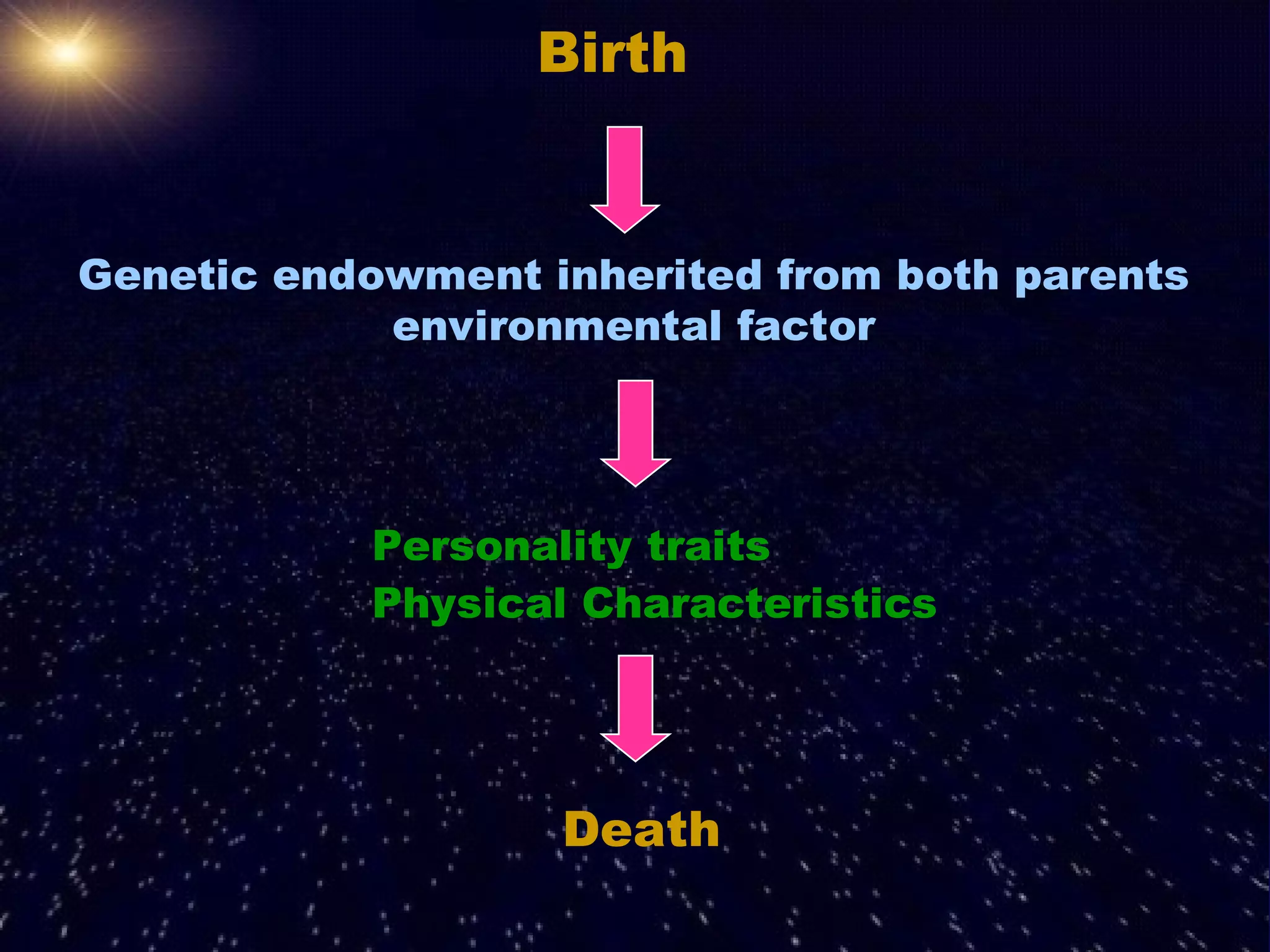 Birth

Genetic endowment inherited from both parents
environmental factor

Personality traits
Physical Characteristics

Death